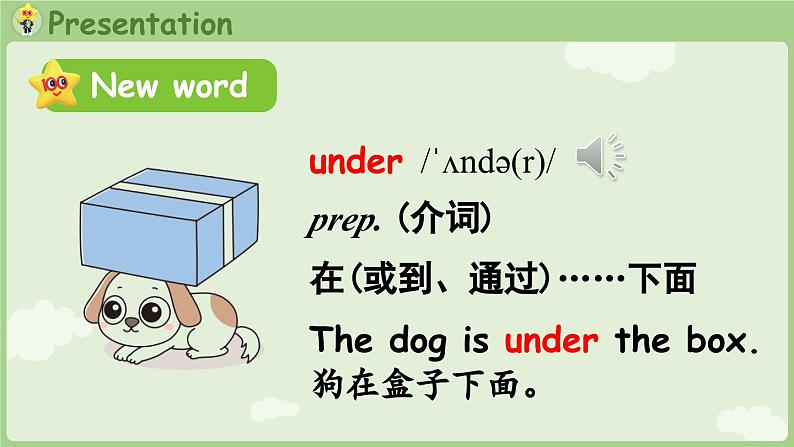 Presentation

New word

under /ˈʌndə(r)/

prep. (介词)

在(或到、通过)……下面

The dog is under the box.
狗在盒子下面。